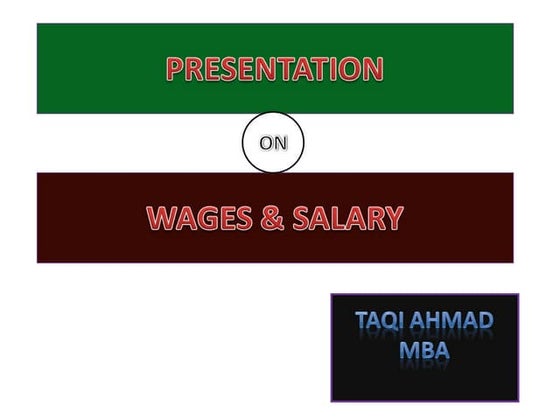 PRESENTATION

ON

WAGES & SALARY

TAQI AHMAD
MBA